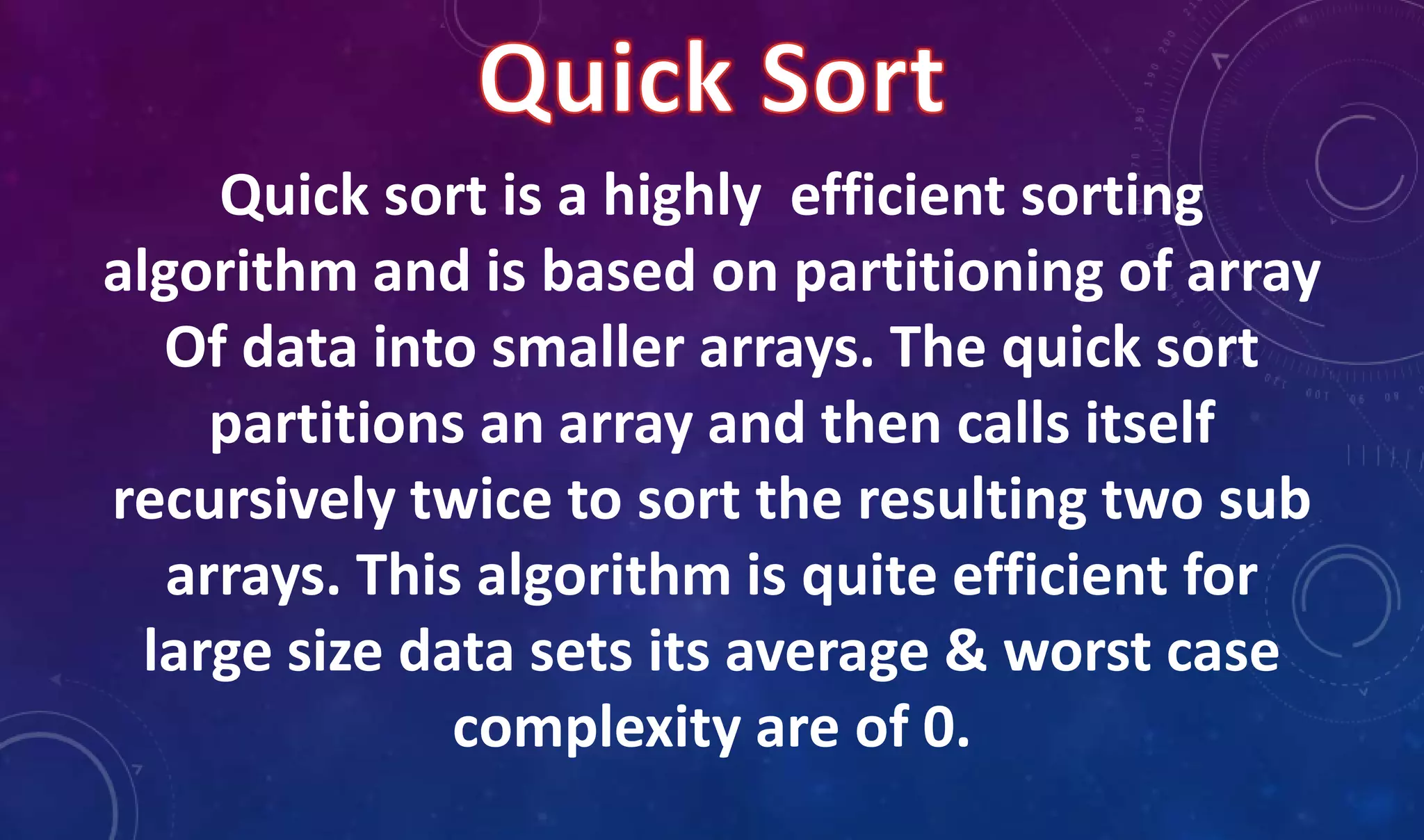 Quick Sort

Quick sort is a highly efficient sorting algorithm and is based on partitioning of array Of data into smaller arrays. The quick sort partitions an array and then calls itself recursively twice to sort the resulting two sub arrays. This algorithm is quite efficient for large size data sets its average & worst case complexity are of 0.